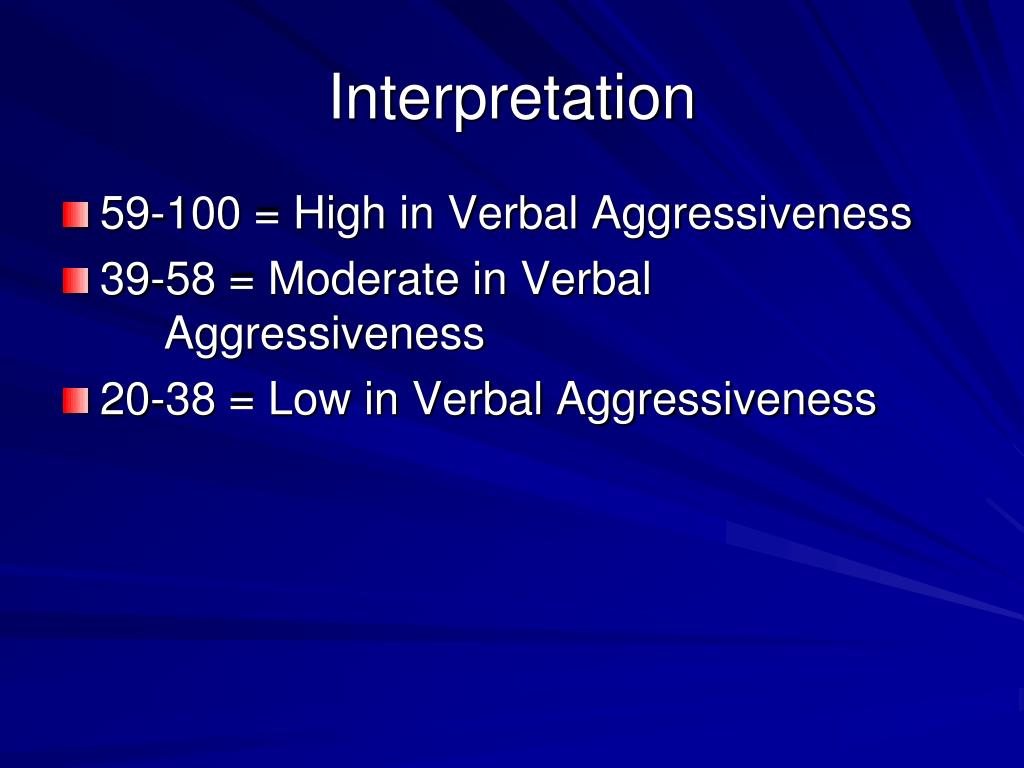 Interpretation

59-100 = High in Verbal Aggressiveness

39-58 = Moderate in Verbal Aggressiveness

20-38 = Low in Verbal Aggressiveness